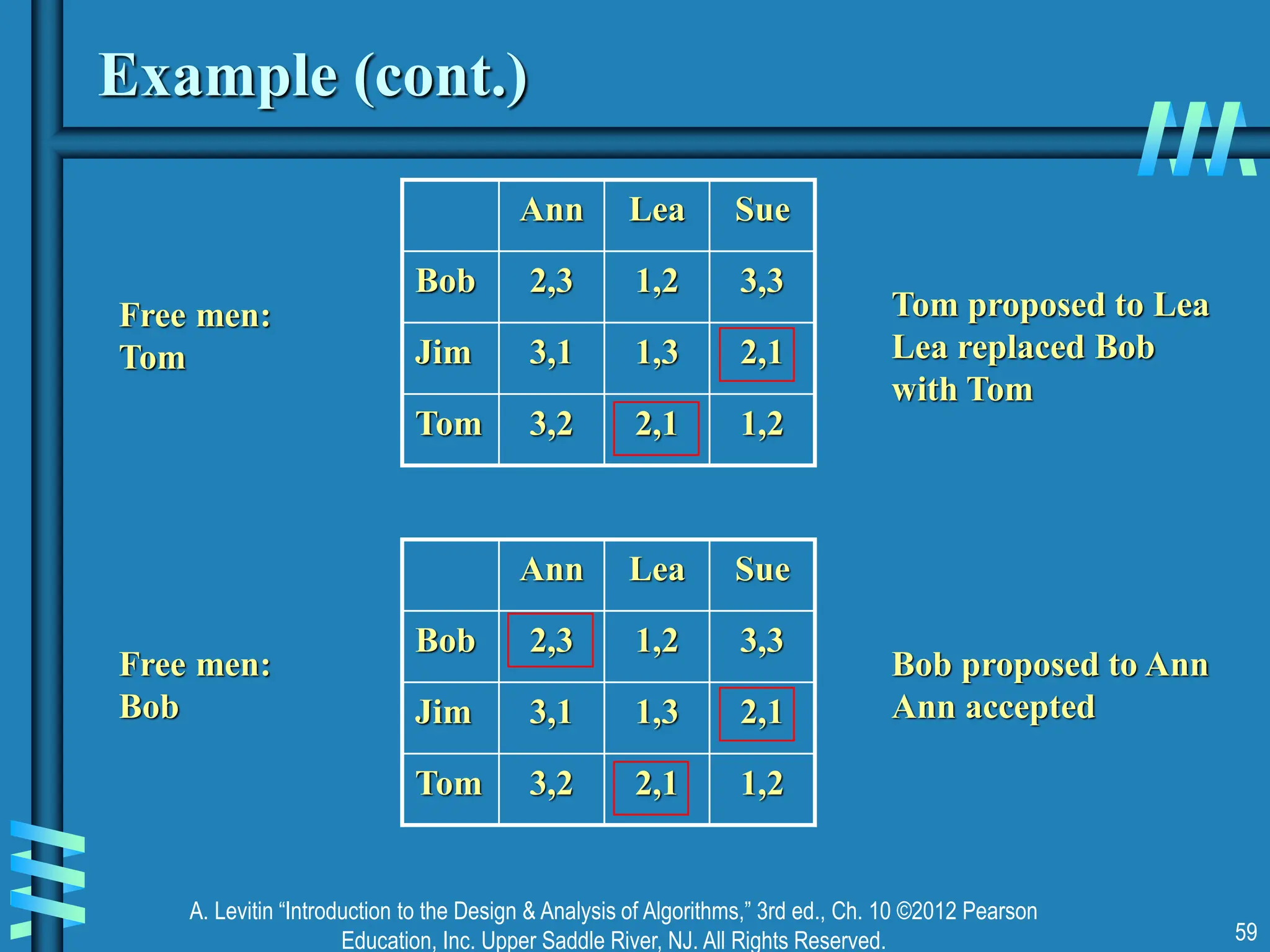 Example (cont.)

Free men:
Tom

| | Ann | Lea | Sue |
|---|---|---|---|
| Bob | 2,3 | 1,2 | 3,3 |
| Jim | 3,1 | 1,3 | 2,1 |
| Tom | 3,2 | 2,1 | 1,2 |

Tom proposed to Lea
Lea replaced Bob with Tom

Free men:
Bob

| | Ann | Lea | Sue |
|---|---|---|---|
| Bob | 2,3 | 1,2 | 3,3 |
| Jim | 3,1 | 1,3 | 2,1 |
| Tom | 3,2 | 2,1 | 1,2 |

Bob proposed to Ann
Ann accepted

A. Levitin “Introduction to the Design & Analysis of Algorithms,” 3rd ed., Ch. 10 ©2012 Pearson Education, Inc. Upper Saddle River, NJ. All Rights Reserved.

59